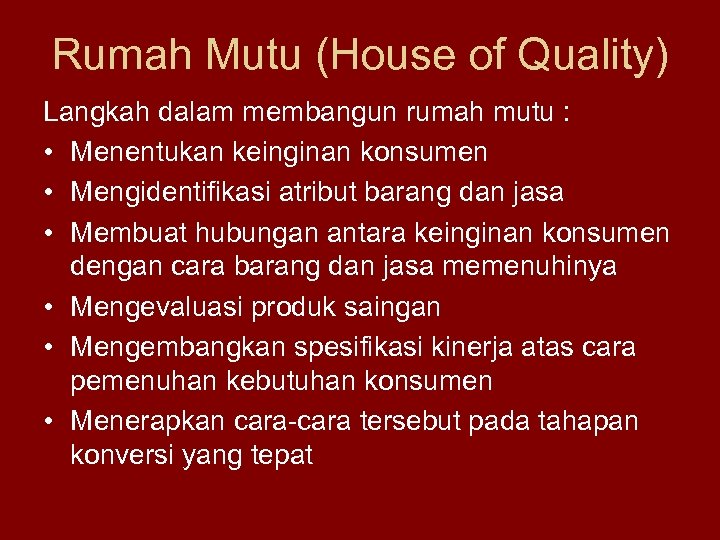 Rumah Mutu (House of Quality)

Langkah dalam membangun rumah mutu :

• Menentukan keinginan konsumen
• Mengidentifikasi atribut barang dan jasa
• Membuat hubungan antara keinginan konsumen dengan cara barang dan jasa memenuhinya
• Mengevaluasi produk saingan
• Mengembangkan spesifikasi kinerja atas cara pemenuhan kebutuhan konsumen
• Menerapkan cara-cara tersebut pada tahapan konversi yang tepat